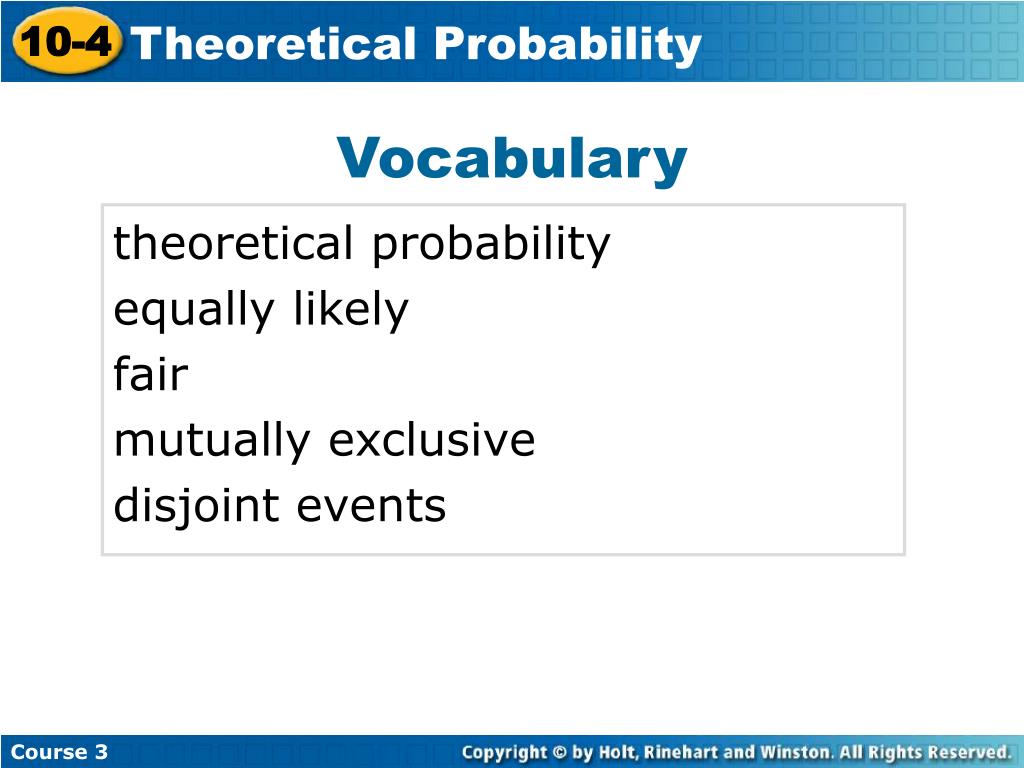 10-4 Theoretical Probability

Vocabulary

theoretical probability
equally likely
fair
mutually exclusive
disjoint events

Course 3

Copyright © by Holt, Rinehart and Winston. All Rights Reserved.